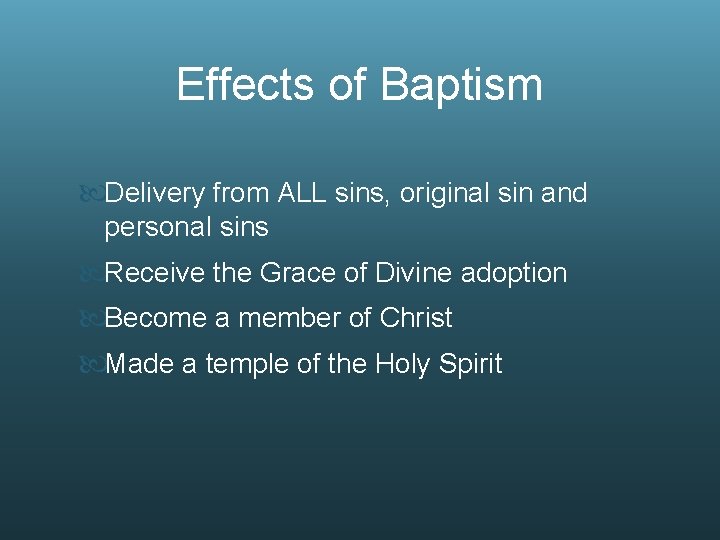 Effects of Baptism

Delivery from ALL sins, original sin and personal sins

Receive the Grace of Divine adoption

Become a member of Christ

Made a temple of the Holy Spirit